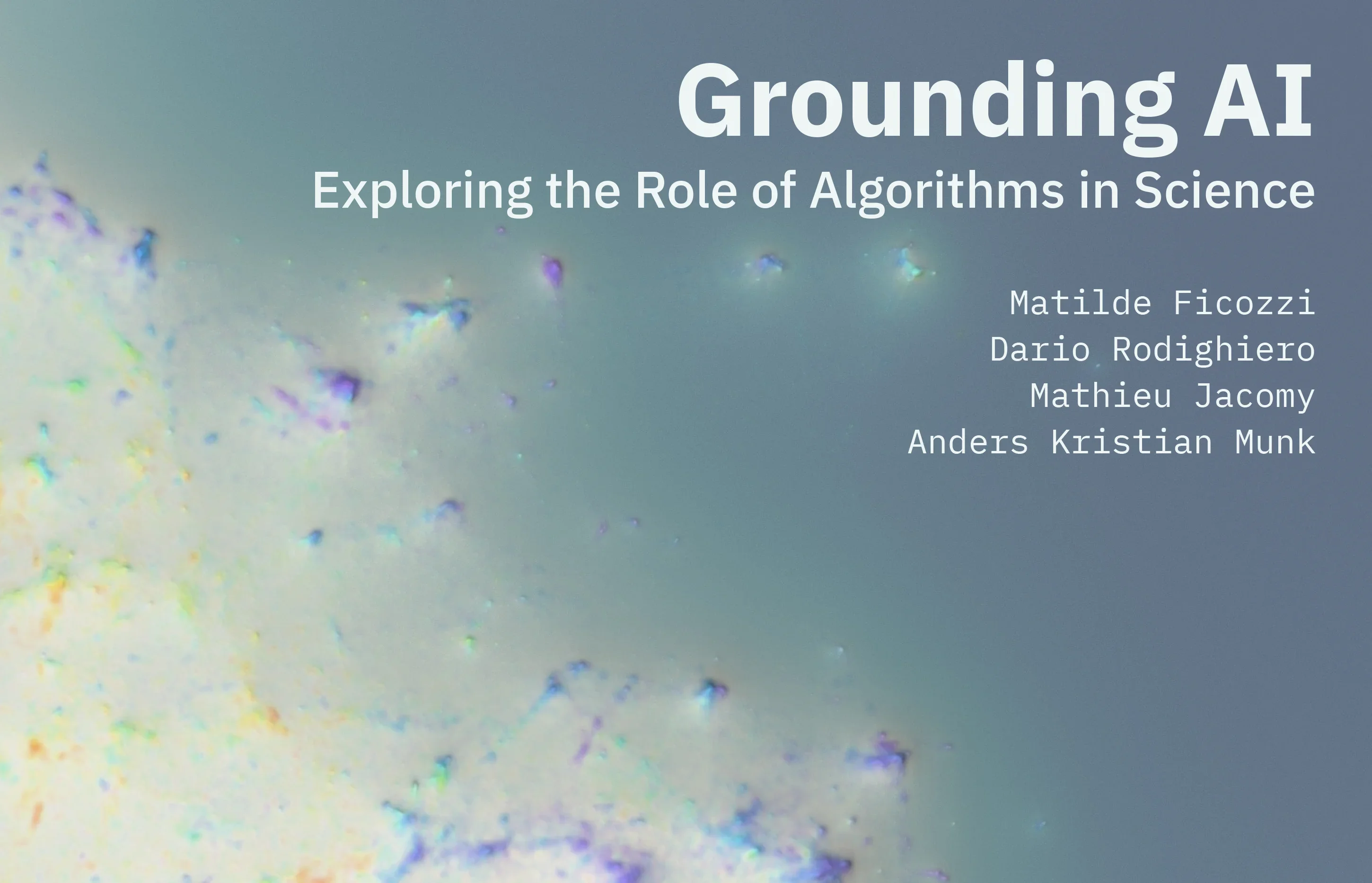 Grounding AI

Exploring the Role of Algorithms in Science

Matilde Ficozzi
Dario Rodighiero
Mathieu Jacomy
Anders Kristian Munk